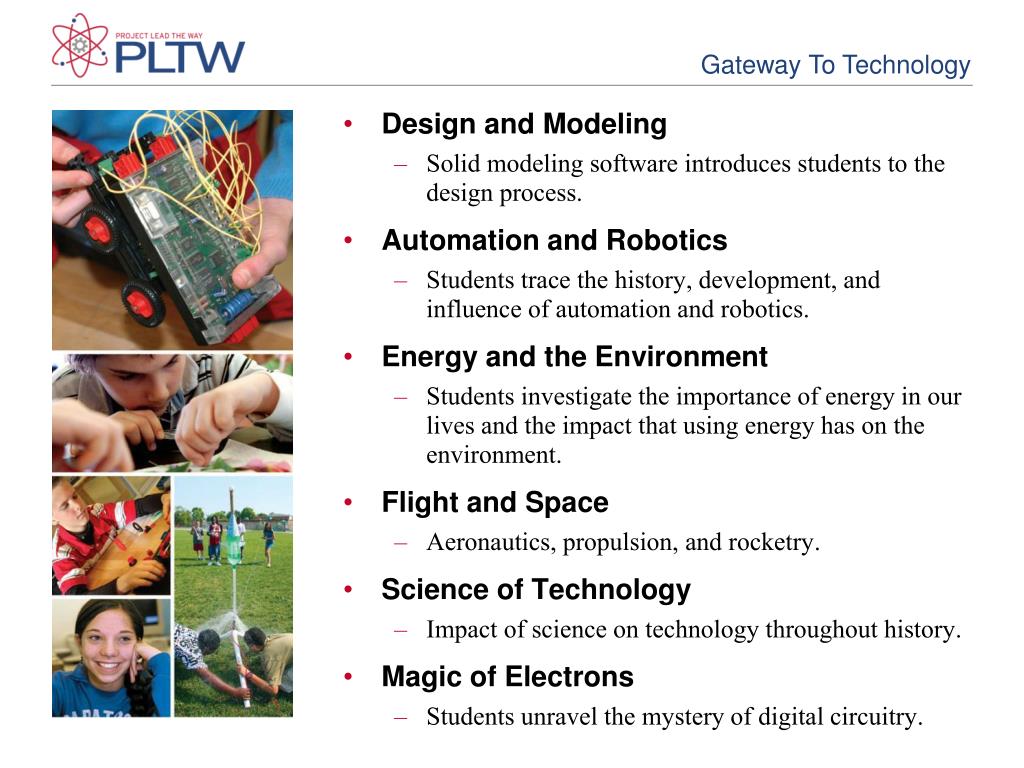 PROJECT LEAD THE WAY
PLTW

Gateway To Technology

• Design and Modeling
– Solid modeling software introduces students to the design process.

• Automation and Robotics
– Students trace the history, development, and influence of automation and robotics.

• Energy and the Environment
– Students investigate the importance of energy in our lives and the impact that using energy has on the environment.

• Flight and Space
– Aeronautics, propulsion, and rocketry.

• Science of Technology
– Impact of science on technology throughout history.

• Magic of Electrons
– Students unravel the mystery of digital circuitry.